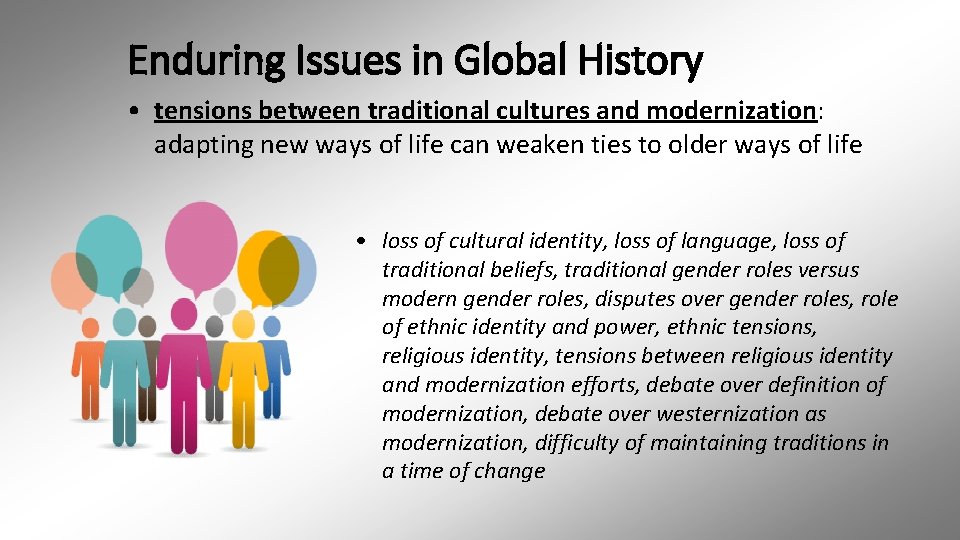 Enduring Issues in Global History

• tensions between traditional cultures and modernization: adapting new ways of life can weaken ties to older ways of life

• loss of cultural identity, loss of language, loss of traditional beliefs, traditional gender roles versus modern gender roles, disputes over gender roles, role of ethnic identity and power, ethnic tensions, religious identity, tensions between religious identity and modernization efforts, debate over definition of modernization, debate over westernization as modernization, difficulty of maintaining traditions in a time of change